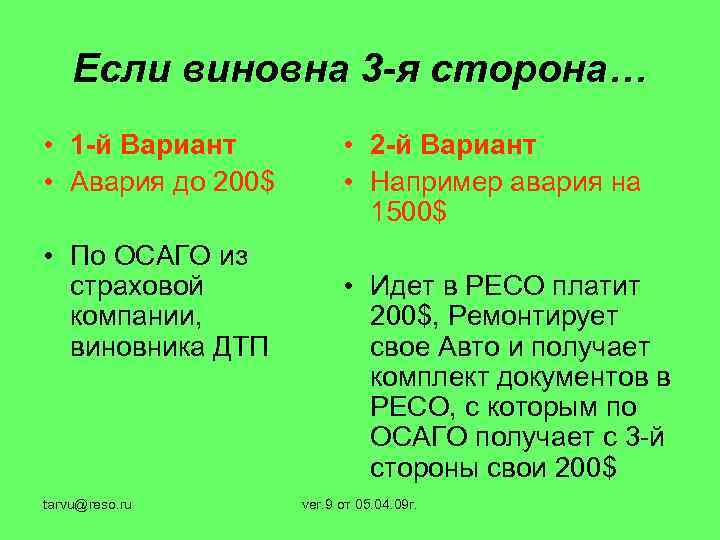 Если виновна 3-я сторона…

• 1-й Вариант
• Авария до 200$

• По ОСАГО из страховой компании, виновника ДТП

• 2-й Вариант
• Например авария на 1500$

• Идет в РЕСО платит 200$, Ремонтирует свое Авто и получает комплект документов в РЕСО, с которым по ОСАГО получает с 3-й стороны свои 200$

tarvu@reso.ru

ver.9 от 05.04.09г.